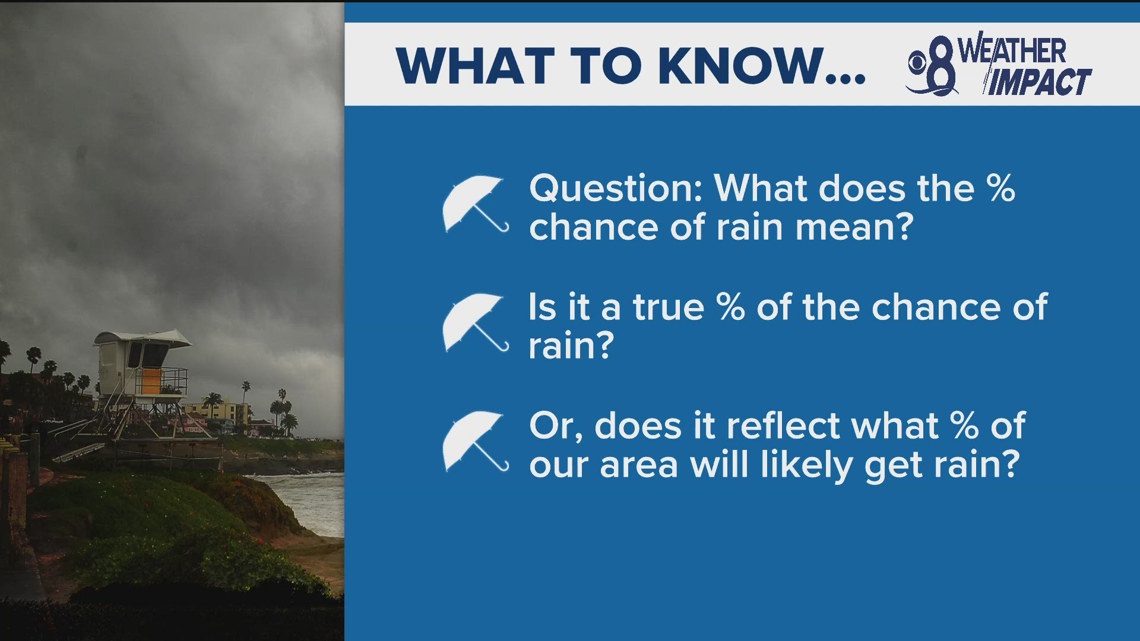 WHAT TO KNOW...

8 WEATHER IMPACT

Question: What does the % chance of rain mean?

Is it a true % of the chance of rain?

Or, does it reflect what % of our area will likely get rain?